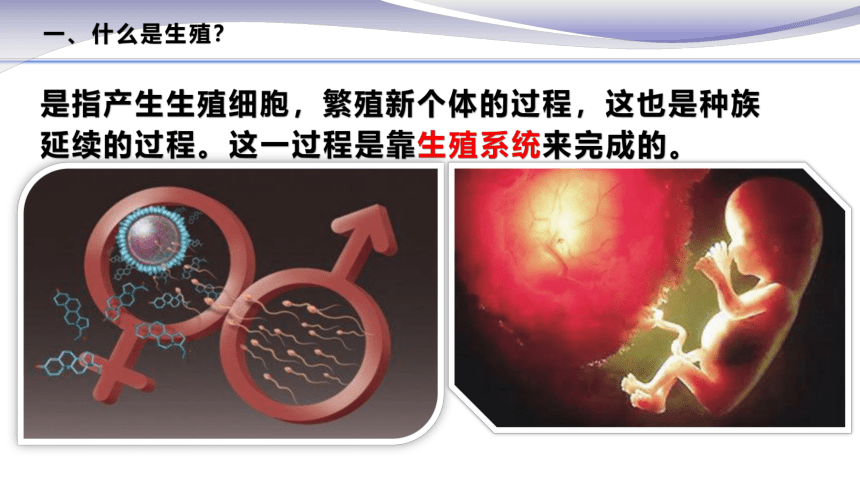 一、什么是生殖?

是指产生生殖细胞，繁殖新个体的过程，这也是种族延续的过程。这一过程是靠生殖系统来完成的。